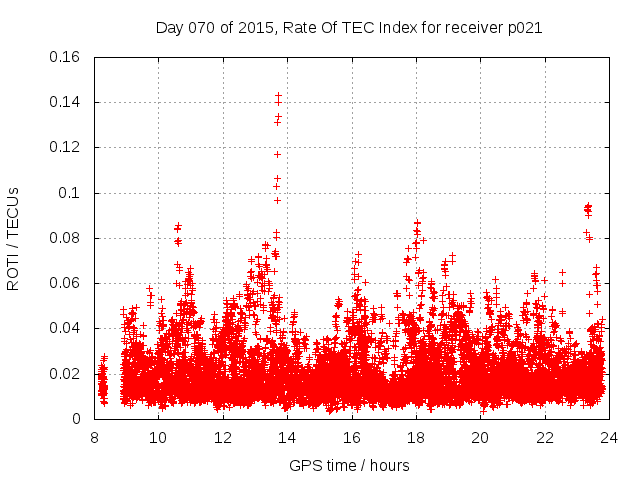 Day 070 of 2015, Rate Of TEC Index for receiver p021

ROTI / TECUs

0.16
0.14
0.12
0.1
0.08
0.06
0.04
0.02
0

8
10
12
14
16
18
20
22
24

GPS time / hours